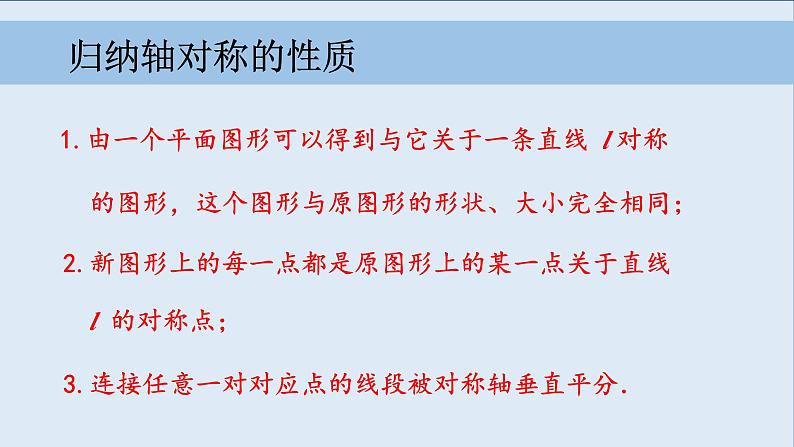 归纳轴对称的性质

1. 由一个平面图形可以得到与它关于一条直线 $l$ 对称的图形，这个图形与原图形的形状、大小完全相同；

2. 新图形上的每一点都是原图形上的某一点关于直线 $l$ 的对称点；

3. 连接任意一对对应点的线段被对称轴垂直平分.